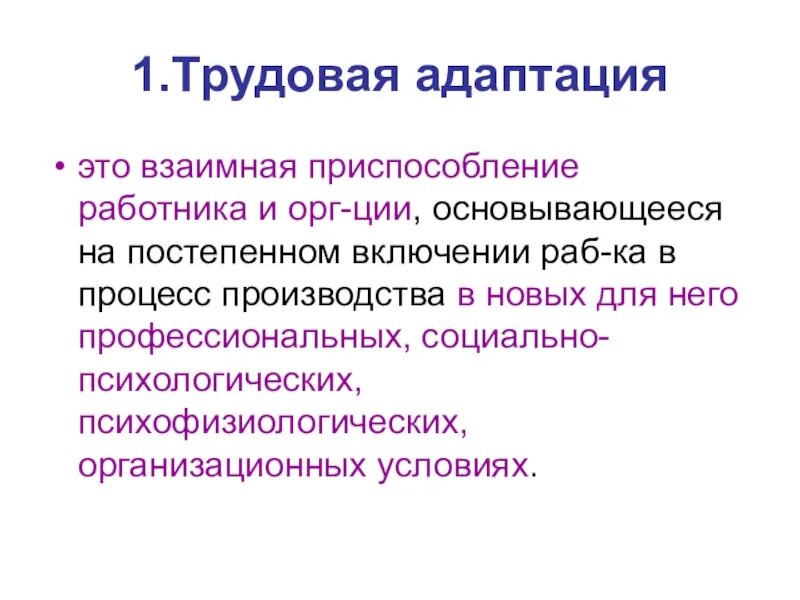 1.Трудовая адаптация

• это взаимная приспособление работника и орг-ции, основывающееся на постепенном включении раб-ка в процесс производства в новых для него профессиональных, социально-психологических, психофизиологических, организационных условиях.